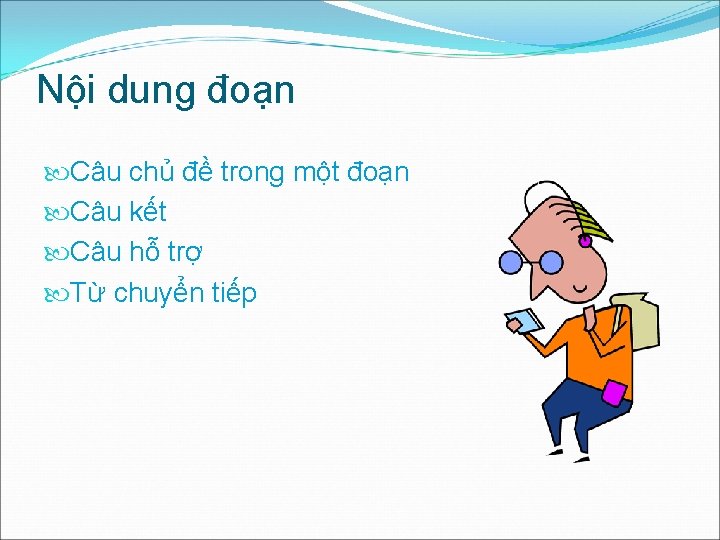 Nội dung đoạn

Câu chủ đề trong một đoạn
Câu kết
Câu hỗ trợ
Từ chuyển tiếp